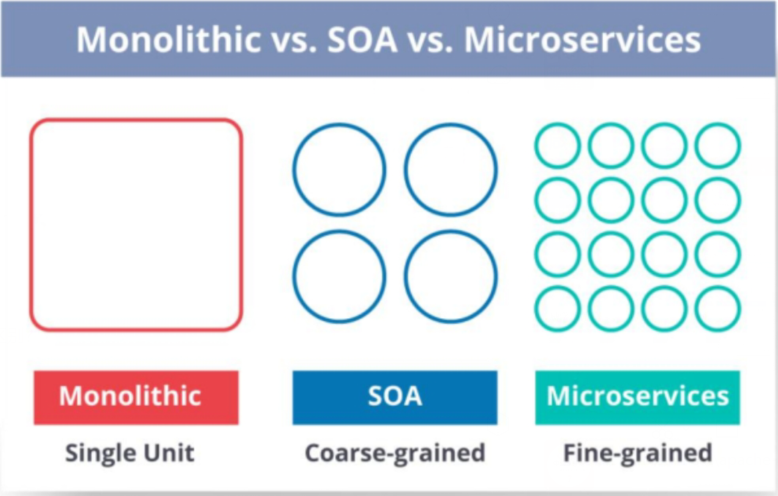 Monolithic vs. SOA vs. Microservices

Monolithic
Single Unit

SOA
Coarse-grained

Microservices
Fine-grained